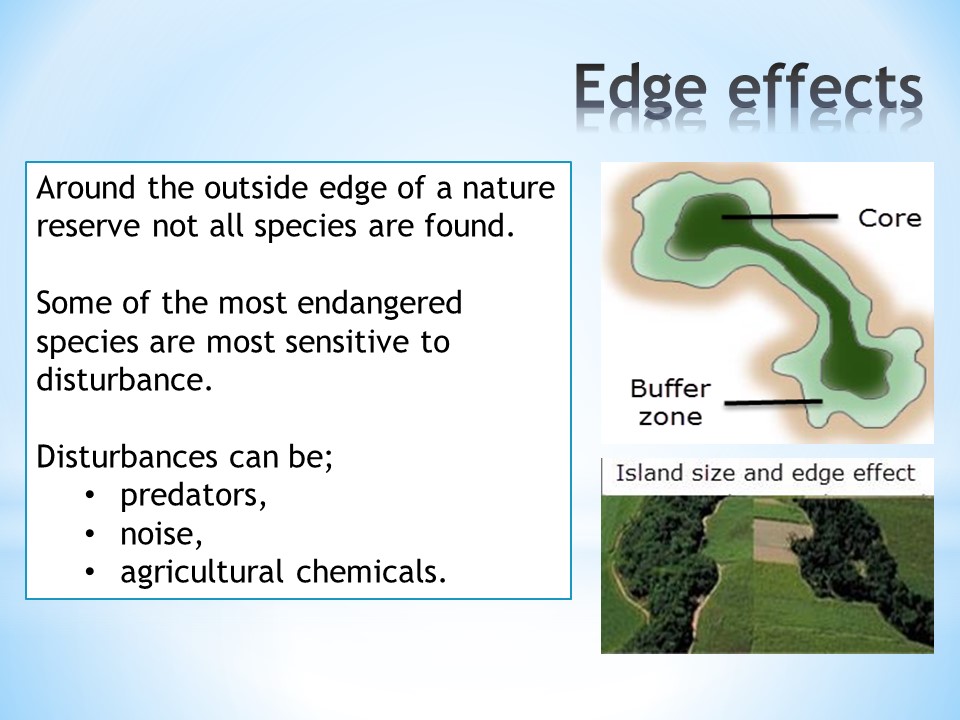 Edge effects

Around the outside edge of a nature reserve not all species are found.

Some of the most endangered species are most sensitive to disturbance.

Disturbances can be;
• predators,
• noise,
• agricultural chemicals.

Core

Buffer zone

Island size and edge effect